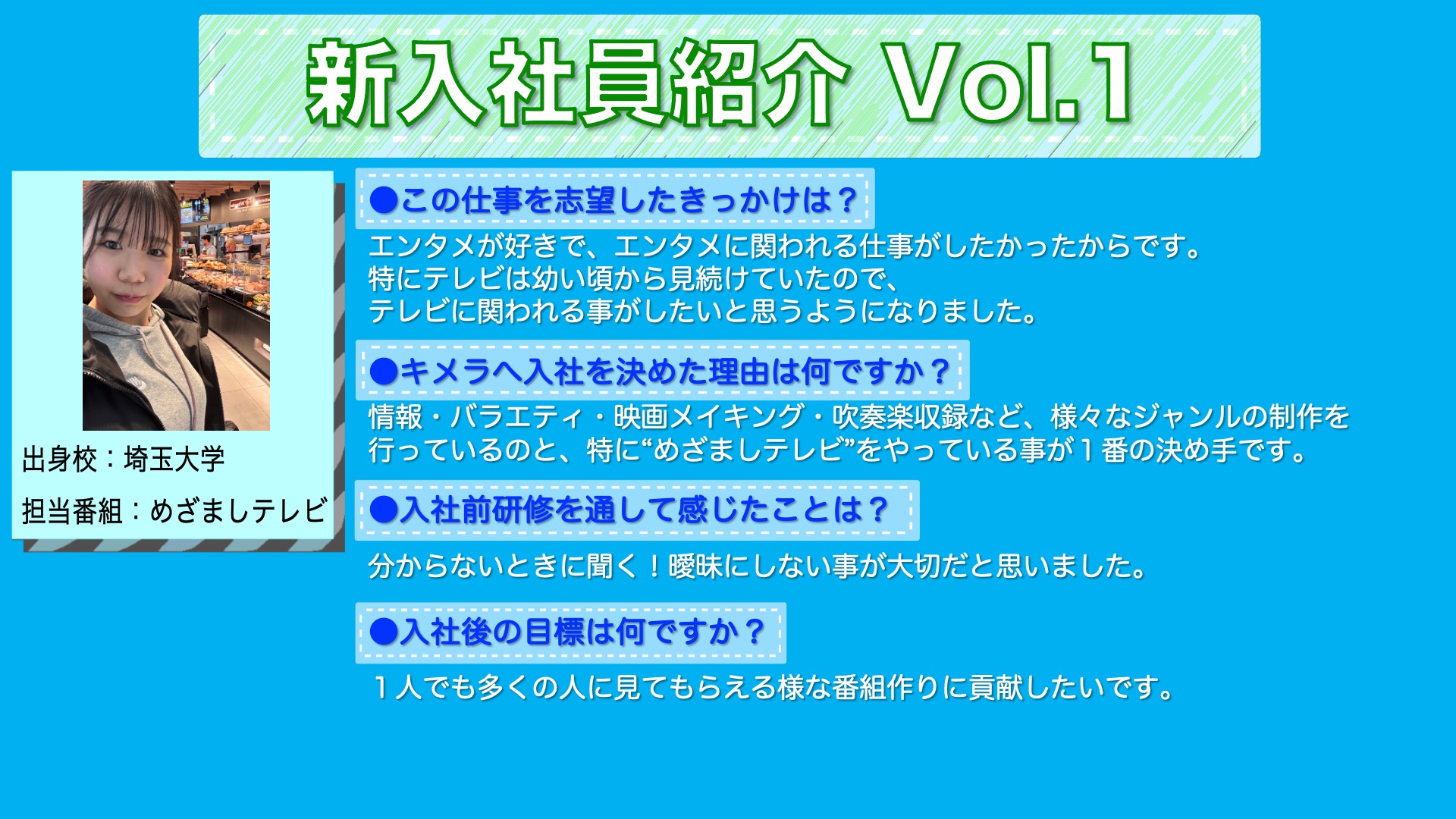 新入社員紹介 Vol.1

出身校：埼玉大学

担当番組：めざましテレビ

●この仕事を志望したきっかけは？

エンタメが好きで、エンタメに関われる仕事がしたかったからです。
特にテレビは幼い頃から見続けていたので、
テレビに関われる事がしたいと思うようになりました。

●キメラへ入社を決めた理由は何ですか？

情報・バラエティ・映画メイキング・吹奏楽収録など、様々なジャンルの制作を行っているのと、特に“めざましテレビ”をやっている事が１番の決め手です。

●入社前研修を通して感じたことは？

分からないときに聞く！曖昧にしない事が大切だと思いました。

●入社後の目標は何ですか？

１人でも多くの人に見てもらえる様な番組作りに貢献したいです。